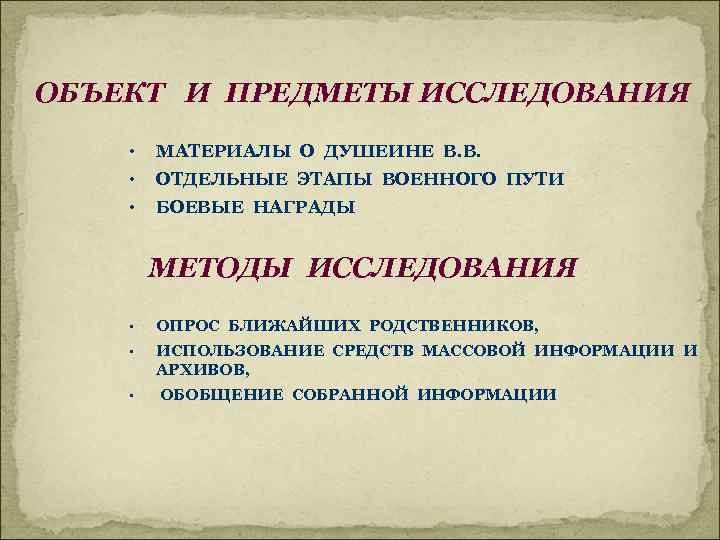 ОБЪЕКТ И ПРЕДМЕТЫ ИССЛЕДОВАНИЯ

• МАТЕРИАЛЫ О ДУШЕИНЕ В.В.
• ОТДЕЛЬНЫЕ ЭТАПЫ ВОЕННОГО ПУТИ
• БОЕВЫЕ НАГРАДЫ

МЕТОДЫ ИССЛЕДОВАНИЯ

• ОПРОС БЛИЖАЙШИХ РОДСТВЕННИКОВ,
• ИСПОЛЬЗОВАНИЕ СРЕДСТВ МАССОВОЙ ИНФОРМАЦИИ И АРХИВОВ,
• ОБОБЩЕНИЕ СОБРАННОЙ ИНФОРМАЦИИ